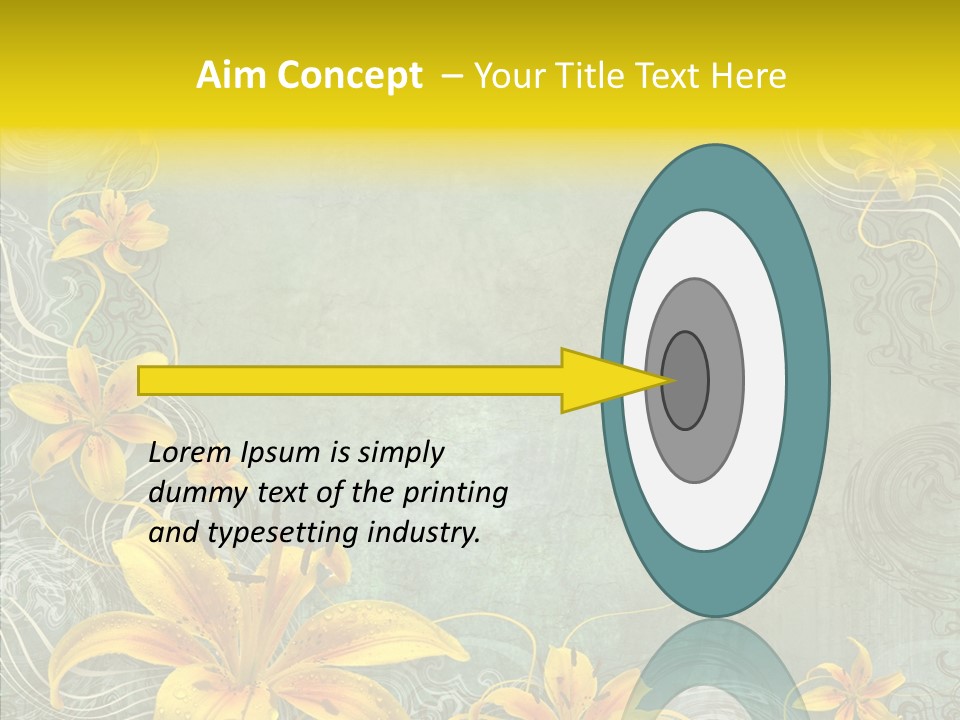 Aim Concept – Your Title Text Here

Lorem Ipsum is simply dummy text of the printing and typesetting industry.